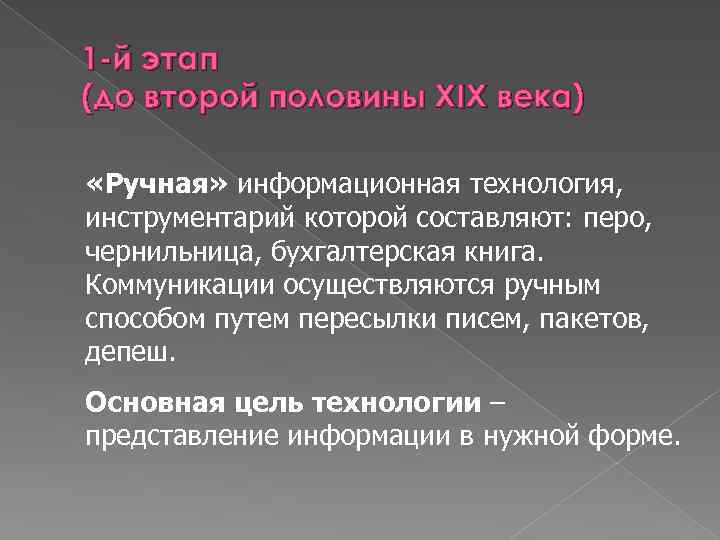 1-й этап
(до второй половины XIX века)

«Ручная» информационная технология, инструментарий которой составляют: перо, чернильница, бухгалтерская книга. Коммуникации осуществляются ручным способом путем пересылки писем, пакетов, депеш.

Основная цель технологии – представление информации в нужной форме.